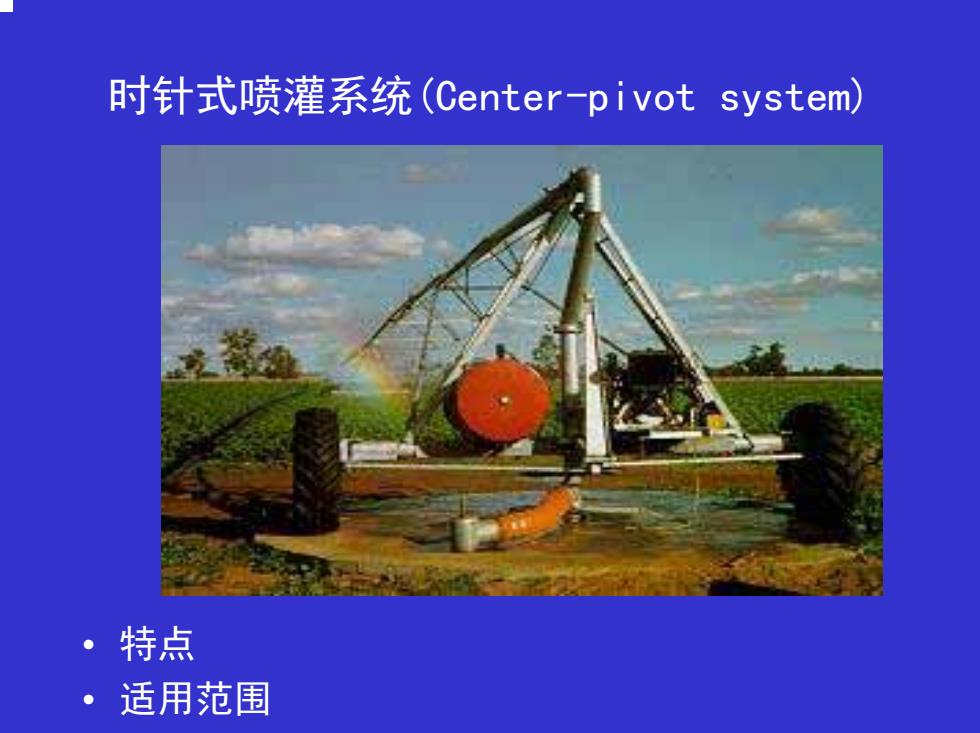 时针式喷灌系统(Center-pivot system)

• 特点
• 适用范围